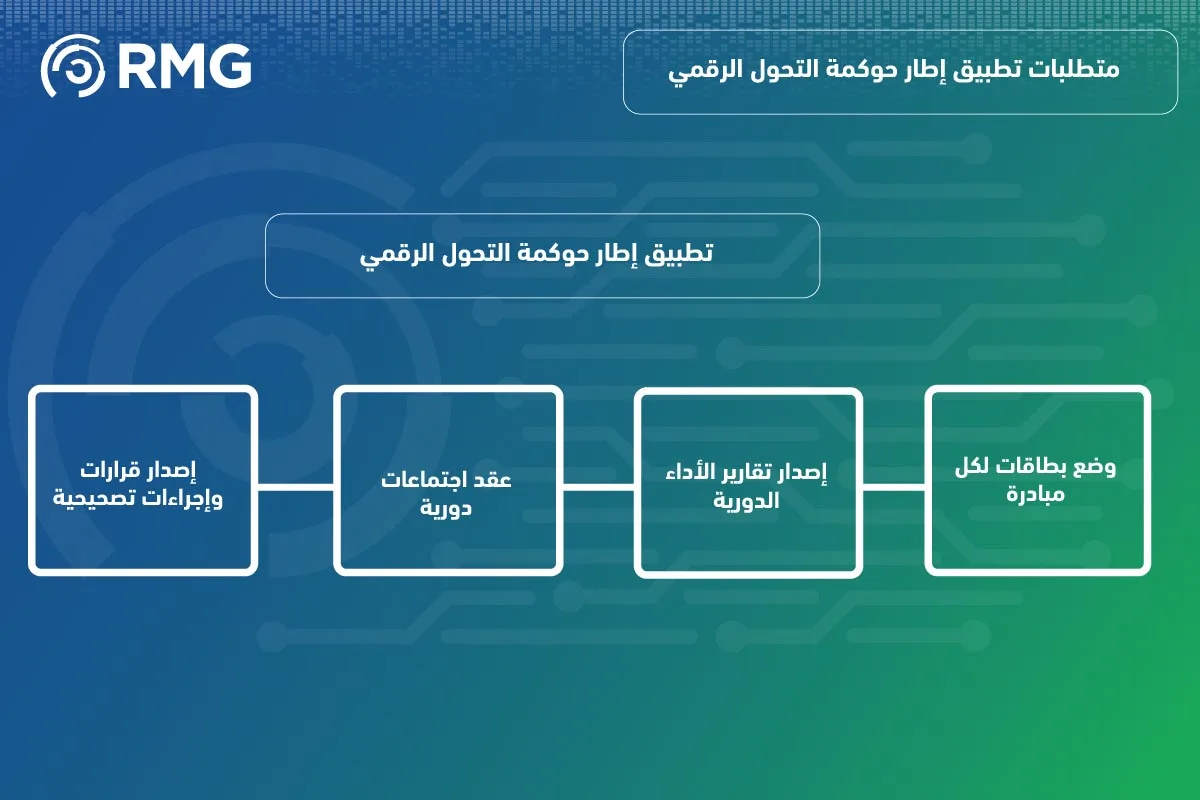 RMG

متطلبات تطبيق إطار حوكمة التحول الرقمي

تطبيق إطار حوكمة التحول الرقمي

وضع بطاقات لكل مبادرة

إصدار تقارير الأداء الدورية

عقد اجتماعات دورية

إصدار قرارات وإجراءات تصحيحية